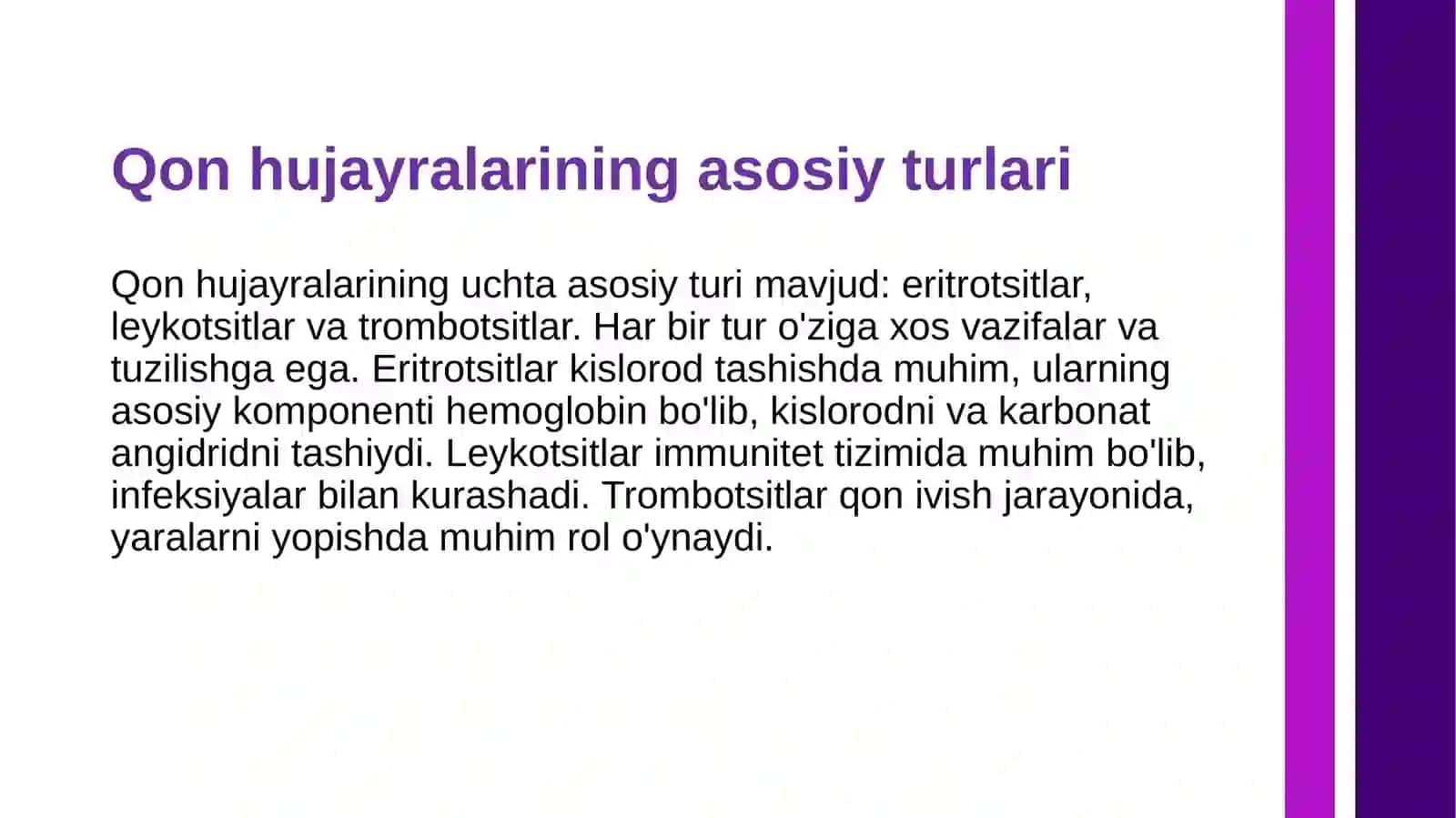 Qon hujayralarining asosiy turlari

Qon hujayralarining uchta asosiy turi mavjud: eritrotsitlar, leykotsitlar va trombotsitlar. Har bir tur o'ziga xos vazifalar va tuzilishga ega. Eritrotsitlar kislorod tashishda muhim, ularning asosiy komponenti hemoglobin bo'lib, kislorodni va karbonat angidridni tashiydi. Leykotsitlar immunitet tizimida muhim bo'lib, infeksiyalar bilan kurashadi. Trombotsitlar qon ivish jarayonida, yaralarni yopishda muhim rol o'ynaydi.